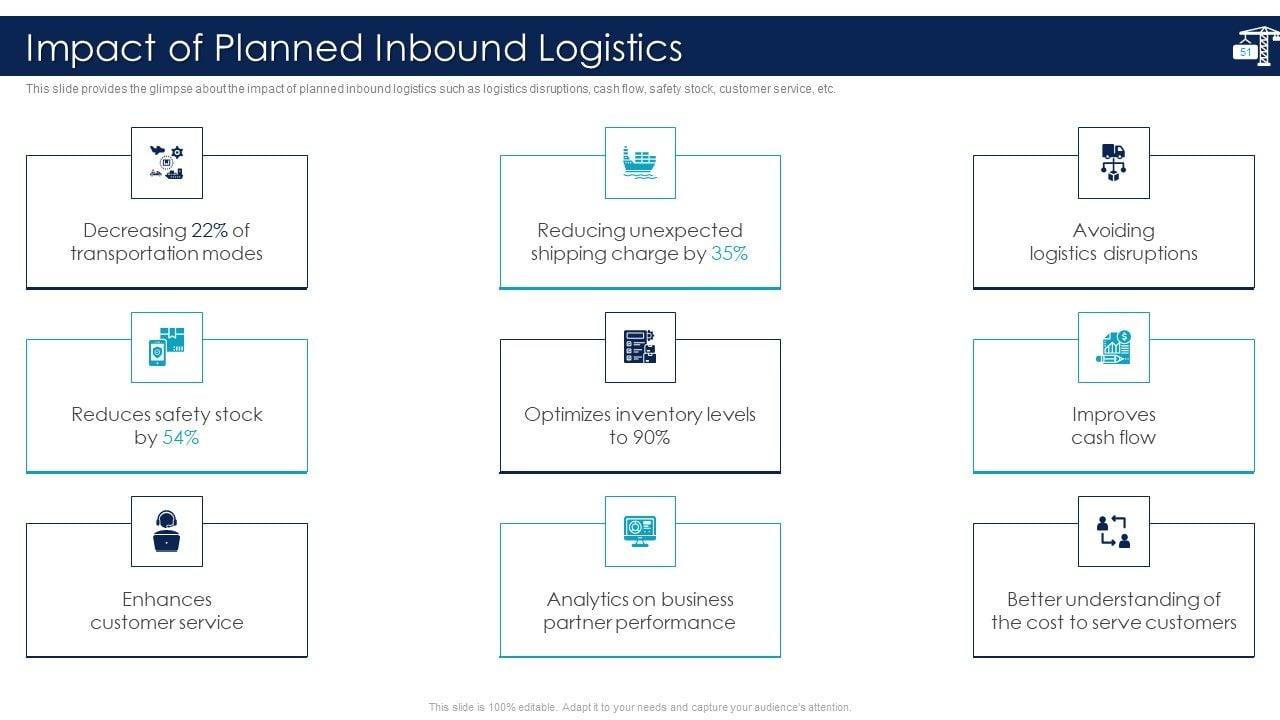 Impact of Planned Inbound Logistics

51

This slide provides the glimpse about the impact of planned inbound logistics such as logistics disruptions, cash flow, safety stock, customer service, etc.

Decreasing 22% of transportation modes

Reducing unexpected shipping charge by 35%

Avoiding logistics disruptions

Reduces safety stock by 54%

Optimizes inventory levels to 90%

Improves cash flow

Enhances customer service

Analytics on business partner performance

Better understanding of the cost to serve customers

This slide is 100% editable. Adapt it to your needs and capture your audience's attention.